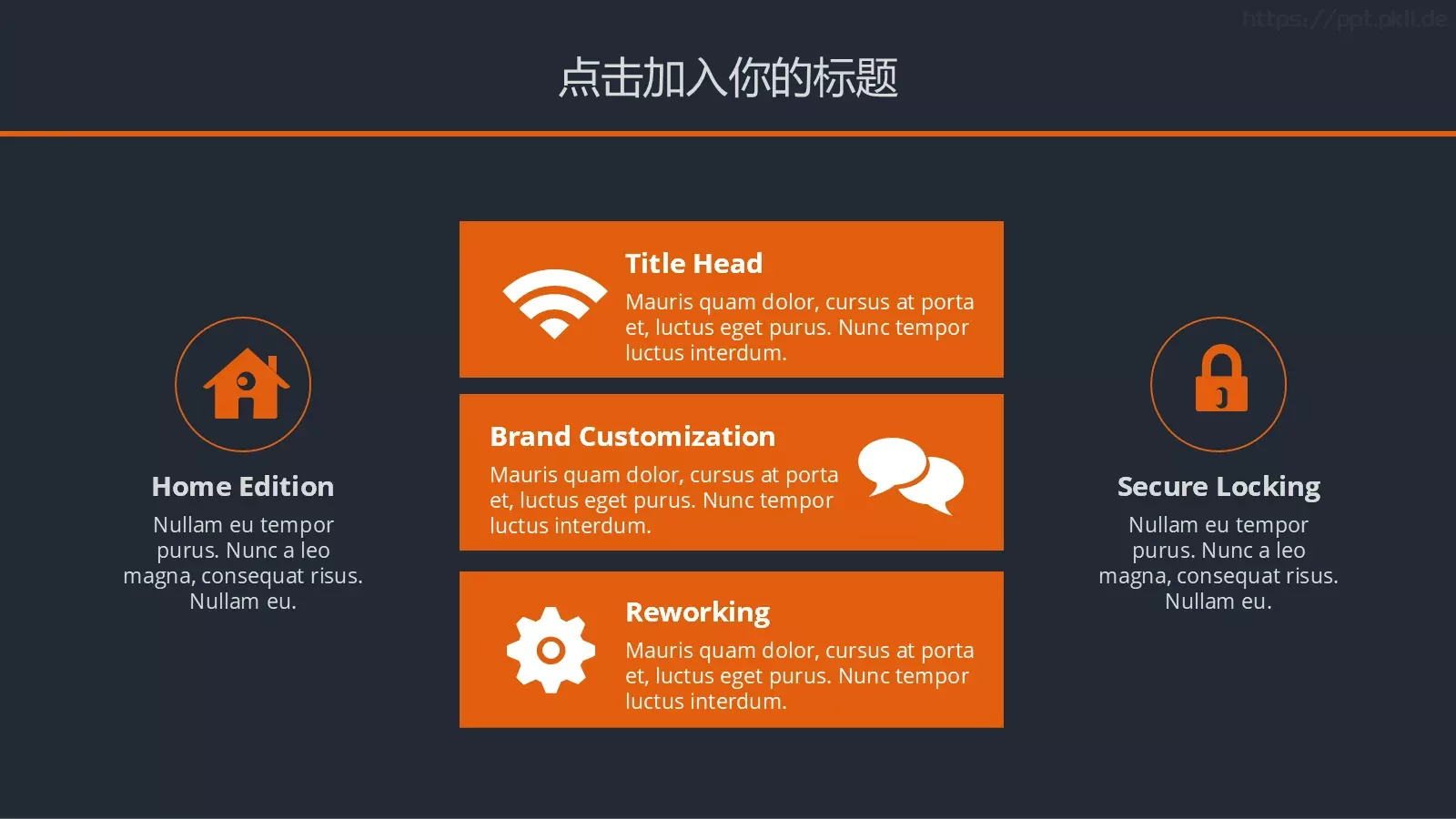 https://ppt.pkll.de

点击加入你的标题

Home Edition

Nullam eu tempor purus. Nunc a leo magna, consequat risus. Nullam eu.

Title Head

Mauris quam dolor, cursus at porta et, luctus eget purus. Nunc tempor luctus interdum.

Brand Customization

Mauris quam dolor, cursus at porta et, luctus eget purus. Nunc tempor luctus interdum.

Reworking

Mauris quam dolor, cursus at porta et, luctus eget purus. Nunc tempor luctus interdum.

Secure Locking

Nullam eu tempor purus. Nunc a leo magna, consequat risus. Nullam eu.